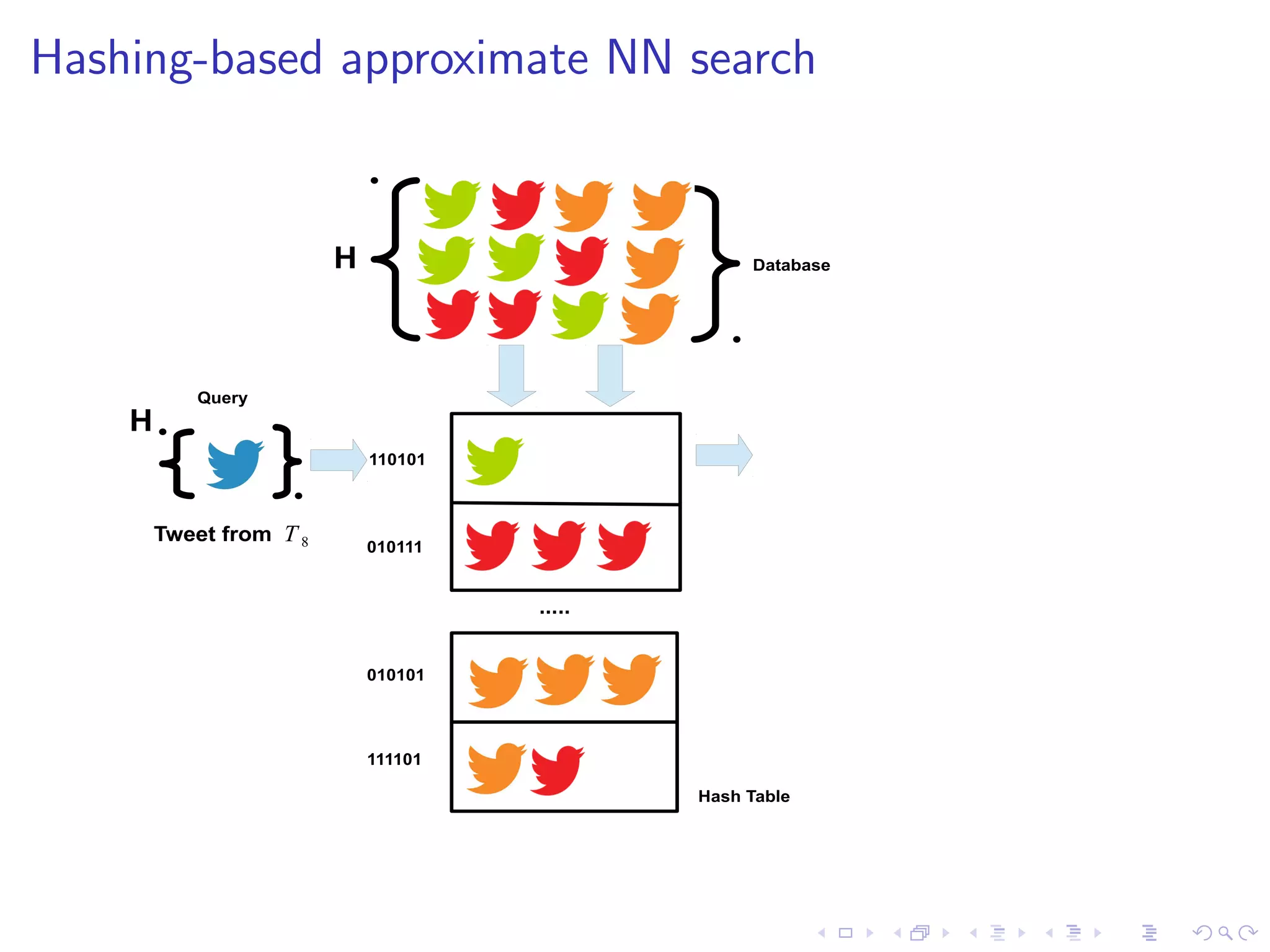 Hashing-based approximate NN search

H

Database

Query

H

Tweet from $T_8$

110101

010111

.....

010101

111101

Hash Table